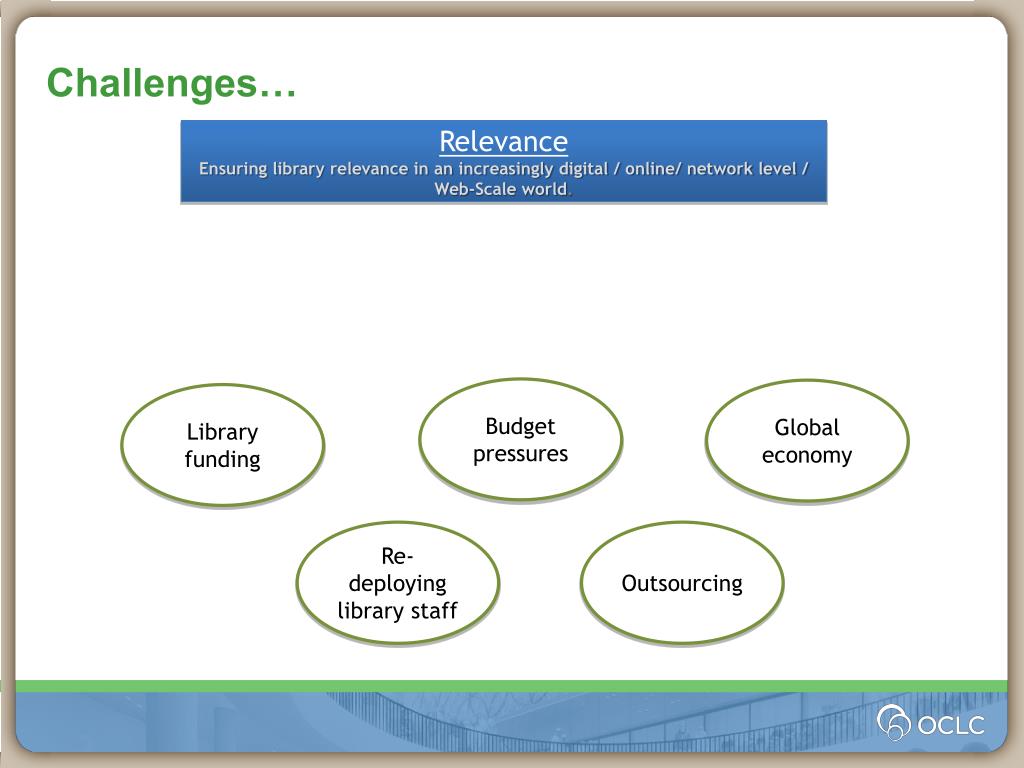 Challenges…

Relevance
Ensuring library relevance in an increasingly digital / online/ network level / Web-Scale world.

Library funding

Budget pressures

Global economy

Re-deploying library staff

Outsourcing

OCLC